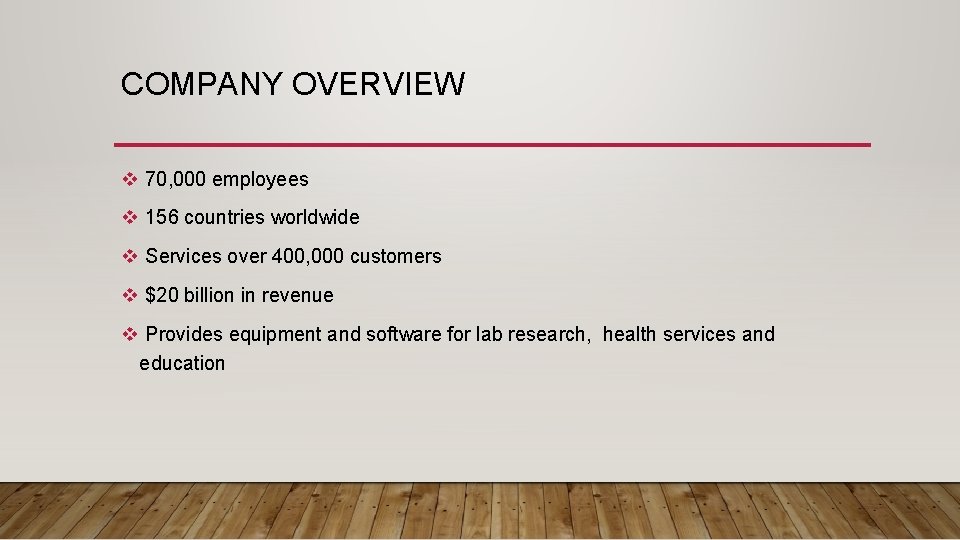 COMPANY OVERVIEW

❖ 70,000 employees

❖ 156 countries worldwide

❖ Services over 400,000 customers

❖ $20 billion in revenue

❖ Provides equipment and software for lab research, health services and education